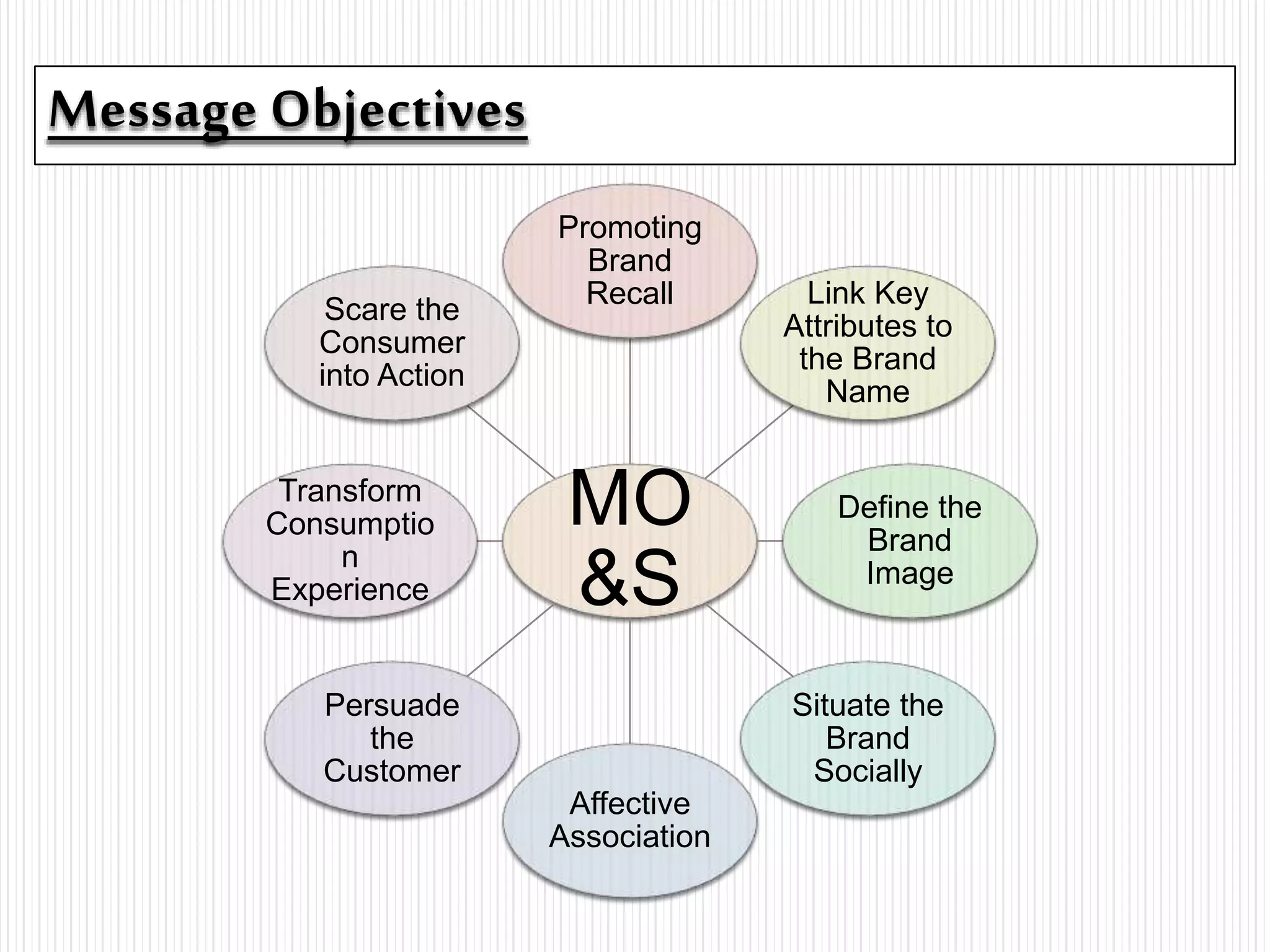 Message Objectives

MO &S

Promoting Brand Recall

Link Key Attributes to the Brand Name

Define the Brand Image

Situate the Brand Socially

Affective Association

Persuade the Customer

Transform Consumptio n Experience

Scare the Consumer into Action